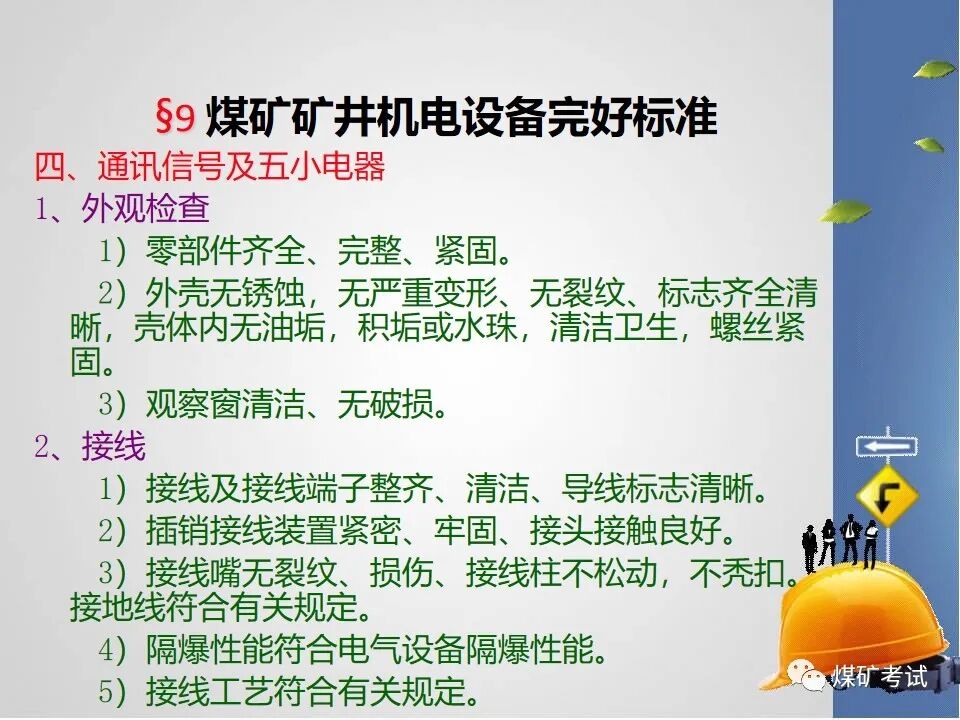 §9 煤矿矿井机电设备完好标准

四、通讯信号及五小电器

1、外观检查

1）零部件齐全、完整、紧固。

2）外壳无锈蚀，无严重变形、无裂纹、标志齐全清晰，壳体内无油垢，积垢或水珠，清洁卫生，螺丝紧固。

3）观察窗清洁、无破损。

2、接线

1）接线及接线端子整齐、清洁、导线标志清晰。

2）插销接线装置紧密、牢固、接头接触良好。

3）接线嘴无裂纹、损伤、接线柱不松动，不秃扣。接地线符合有关规定。

4）隔爆性能符合电气设备隔爆性能。

5）接线工艺符合有关规定。

煤矿考试